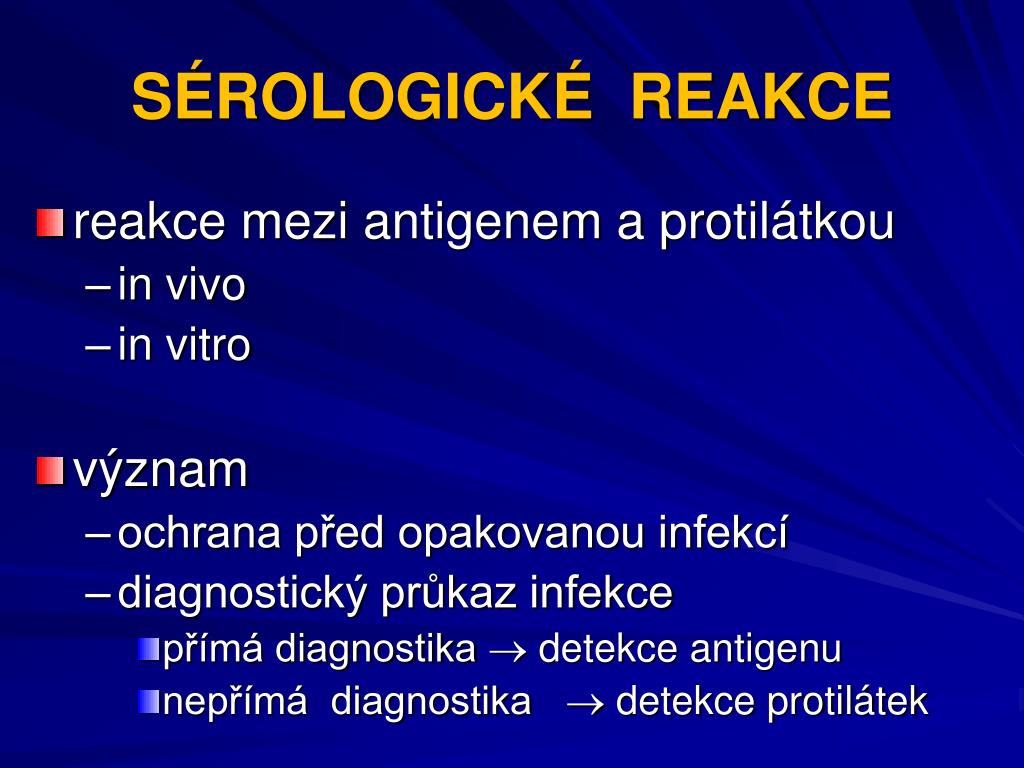 SÉROLOGICKÉ REAKCE

reakce mezi antigenem a protilátkou
– in vivo
– in vitro

význam
– ochrana před opakovanou infekcí
– diagnostický průkaz infekce
přímá diagnostika $\rightarrow$ detekce antigenu
nepřímá diagnostika $\rightarrow$ detekce protilátek